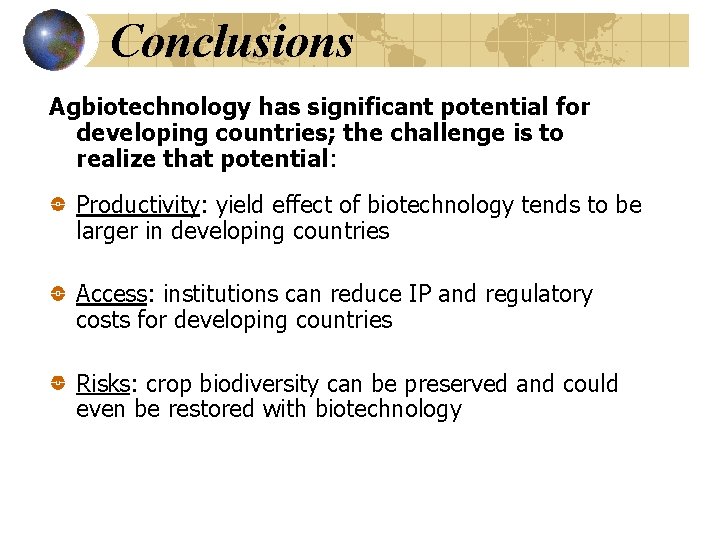 Conclusions

Agbiotechnology has significant potential for developing countries; the challenge is to realize that potential:

Productivity: yield effect of biotechnology tends to be larger in developing countries

Access: institutions can reduce IP and regulatory costs for developing countries

Risks: crop biodiversity can be preserved and could even be restored with biotechnology